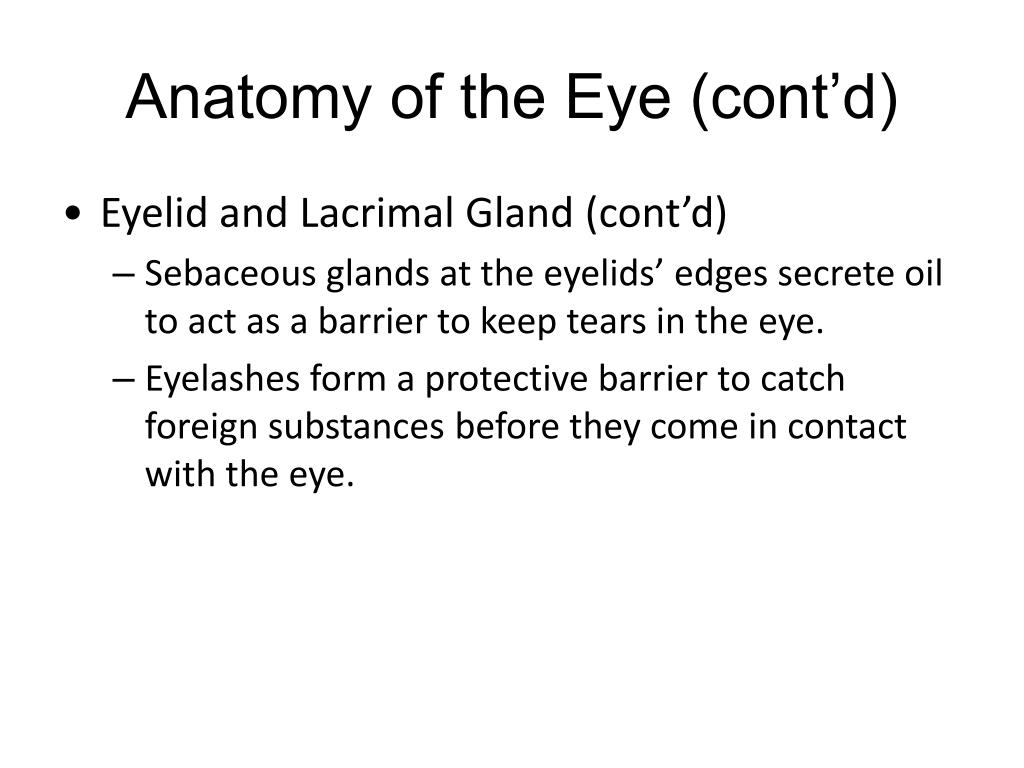 Anatomy of the Eye (cont’d)

• Eyelid and Lacrimal Gland (cont’d)

– Sebaceous glands at the eyelids’ edges secrete oil to act as a barrier to keep tears in the eye.

– Eyelashes form a protective barrier to catch foreign substances before they come in contact with the eye.